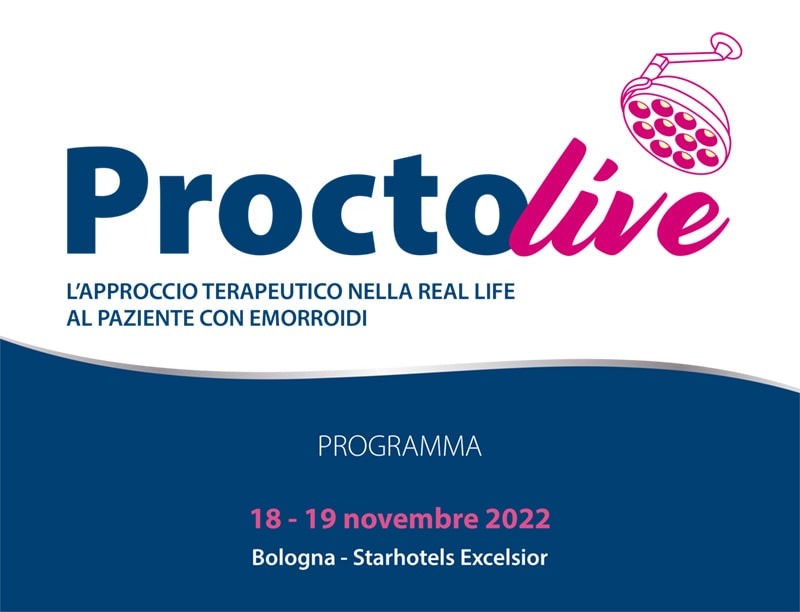 Proctolive

L'APPROCCIO TERAPEUTICO NELLA REAL LIFE AL PAZIENTE CON EMORROIDI

PROGRAMMA

18 - 19 novembre 2022

Bologna - Starhotels Excelsior